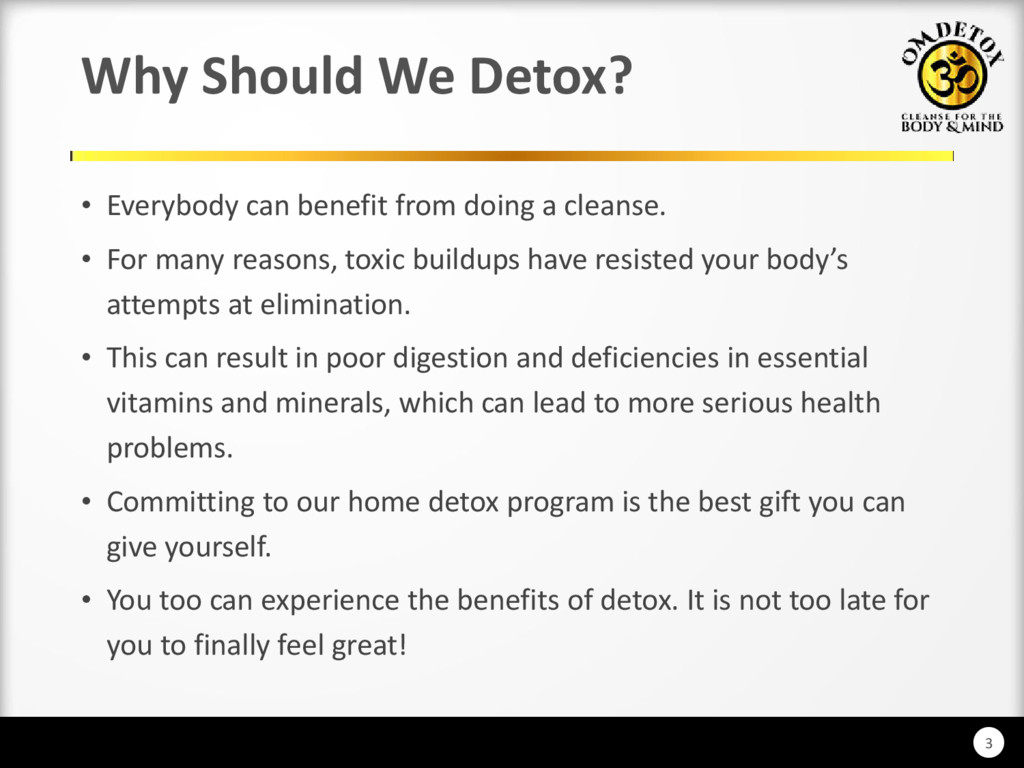 Why Should We Detox?

OM DETOX
CLEANSE FOR THE
BODY & MIND

• Everybody can benefit from doing a cleanse.

• For many reasons, toxic buildups have resisted your body's attempts at elimination.

• This can result in poor digestion and deficiencies in essential vitamins and minerals, which can lead to more serious health problems.

• Committing to our home detox program is the best gift you can give yourself.

• You too can experience the benefits of detox. It is not too late for you to finally feel great!

3